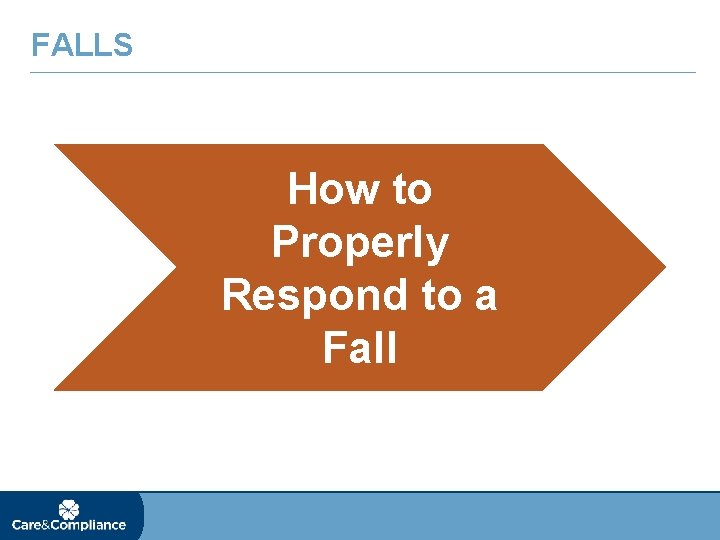 FALLS

How to Properly Respond to a Fall

Care&Compliance